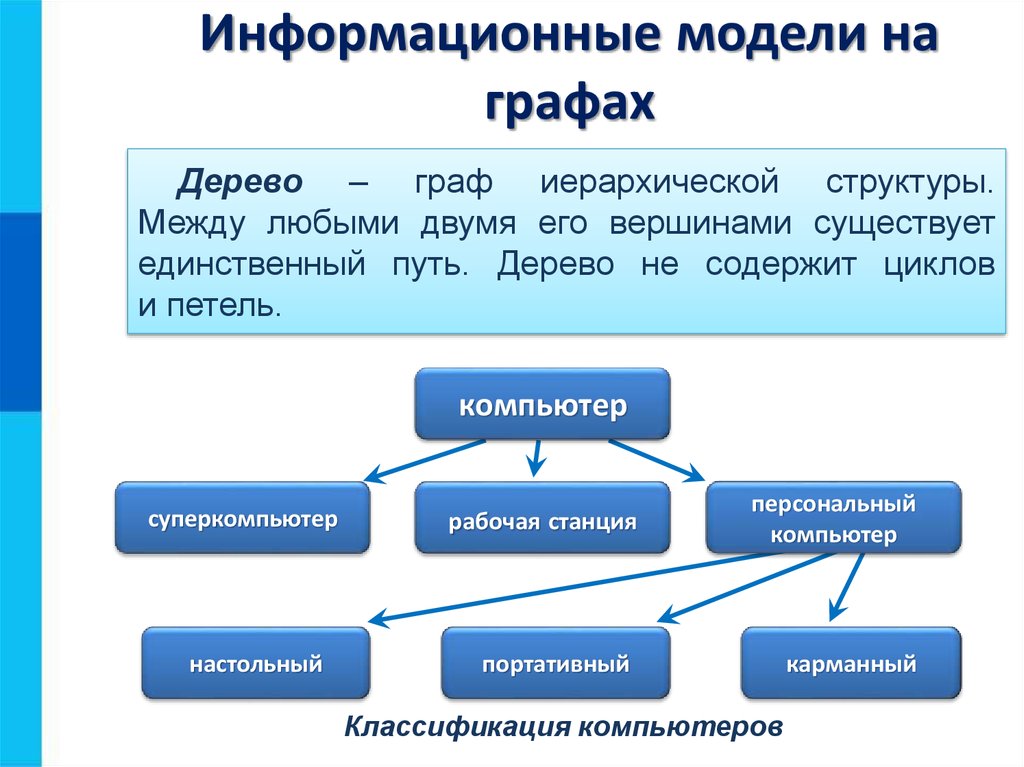 Информационные модели на графах

Дерево – граф иерархической структуры. Между любыми двумя его вершинами существует единственный путь. Дерево не содержит циклов и петель.

компьютер

суперкомпьютер

рабочая станция

персональный компьютер

настольный

портативный

карманный

Классификация компьютеров